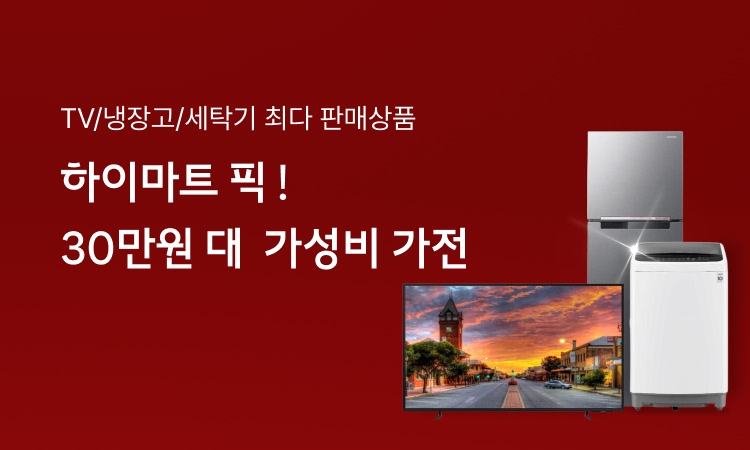 TV/냉장고/세탁기 최다 판매상품

하이마트 픽 !

30만원 대 가성비 가전